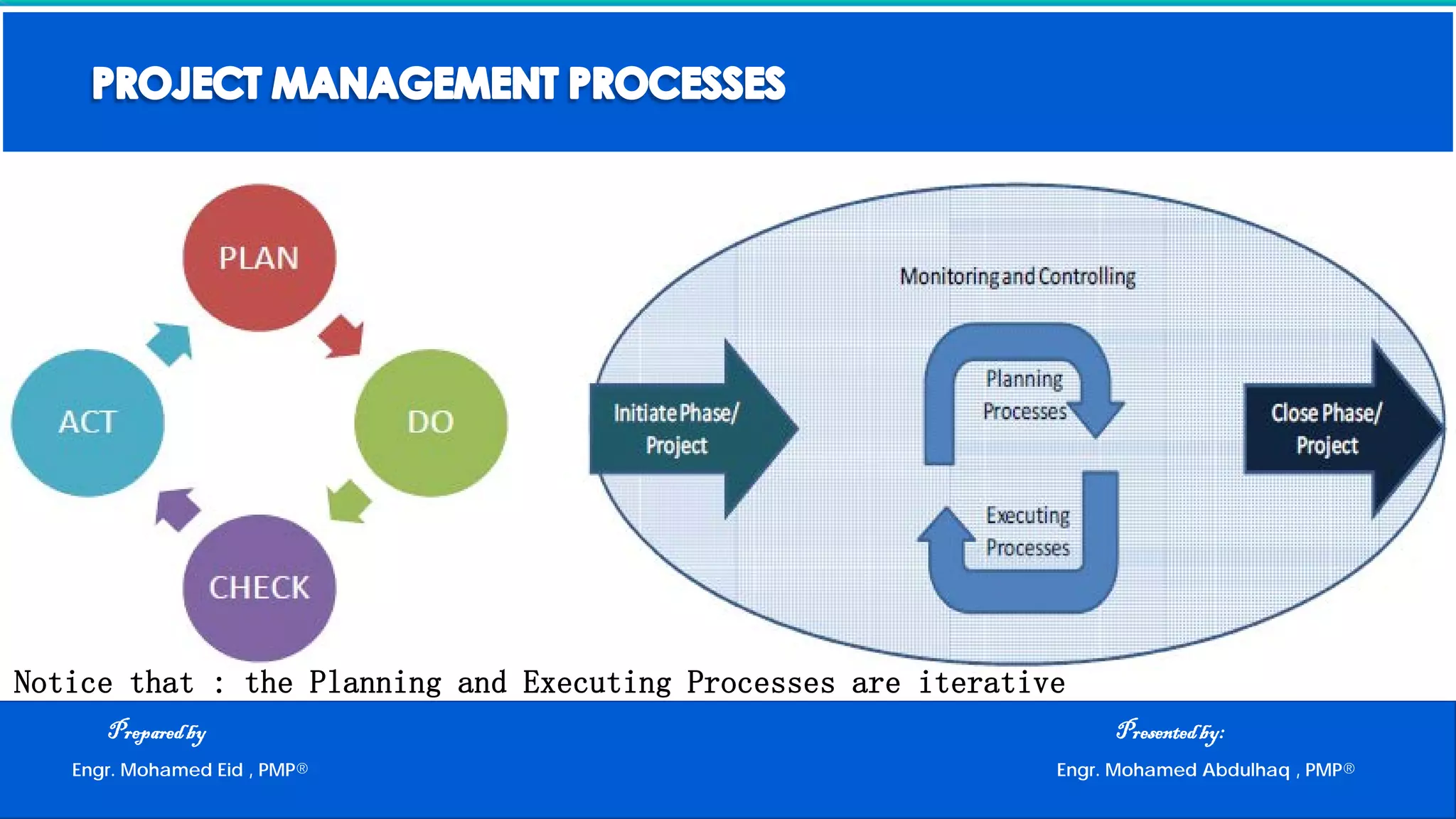 PROJECT MANAGEMENT PROCESSES

PLAN

DO

CHECK

ACT

Monitoring and Controlling

Initiate Phase/ Project

Planning Processes

Executing Processes

Close Phase/ Project

Notice that : the Planning and Executing Processes are iterative

Prepared by

Engr. Mohamed Eid , PMP®

Presented by:

Engr. Mohamed Abdulhaq , PMP®